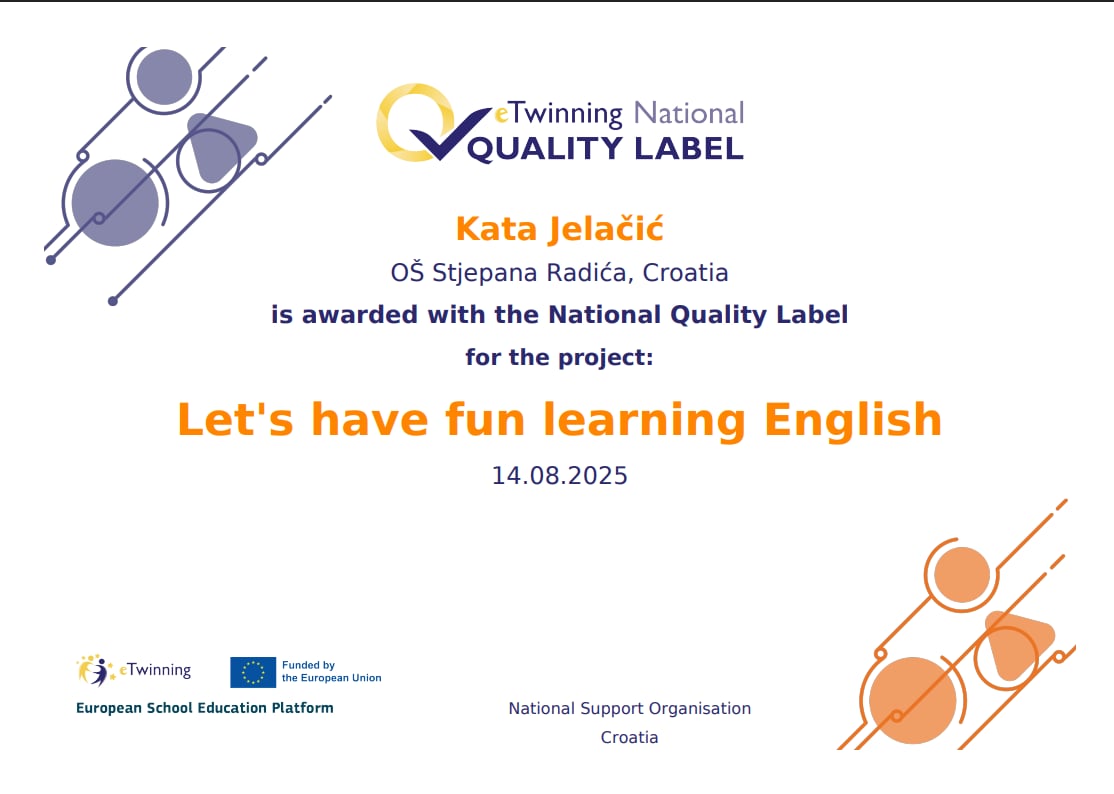 eTwinning National
QUALITY LABEL

Kata Jelačić
OŠ Stjepana Radića, Croatia
is awarded with the National Quality Label
for the project:

Let's have fun learning English

14.08.2025

eTwinning

Funded by the European Union

European School Education Platform

National Support Organisation
Croatia